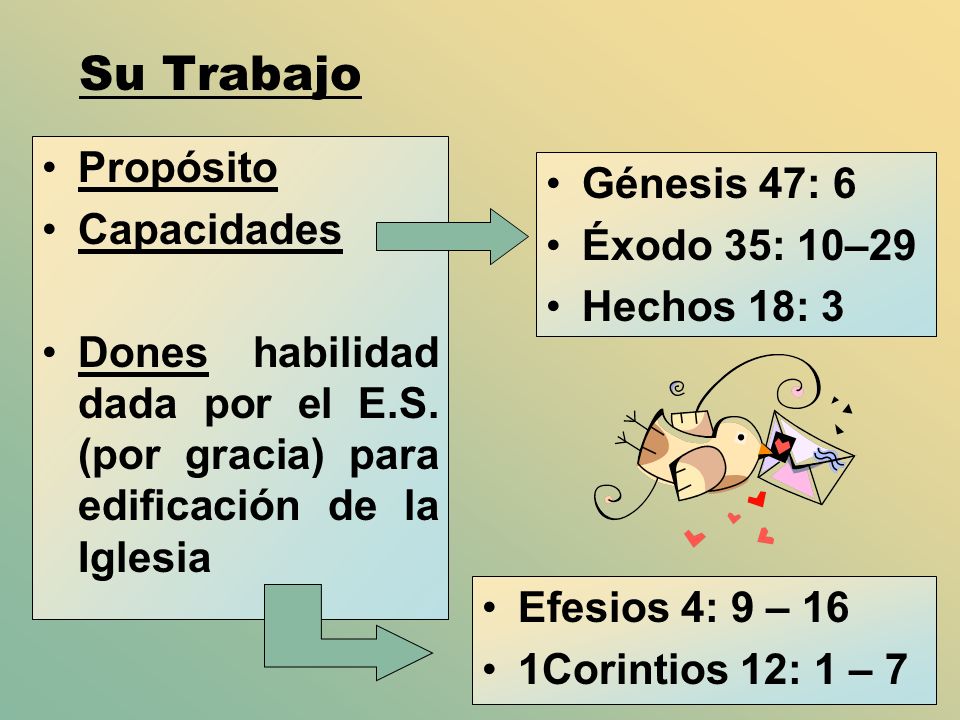 Su Trabajo

• Propósito
• Capacidades

• Dones habilidad dada por el E.S. (por gracia) para edificación de la Iglesia

• Génesis 47: 6
• Éxodo 35: 10–29
• Hechos 18: 3

• Efesios 4: 9 – 16
• 1Corintios 12: 1 – 7